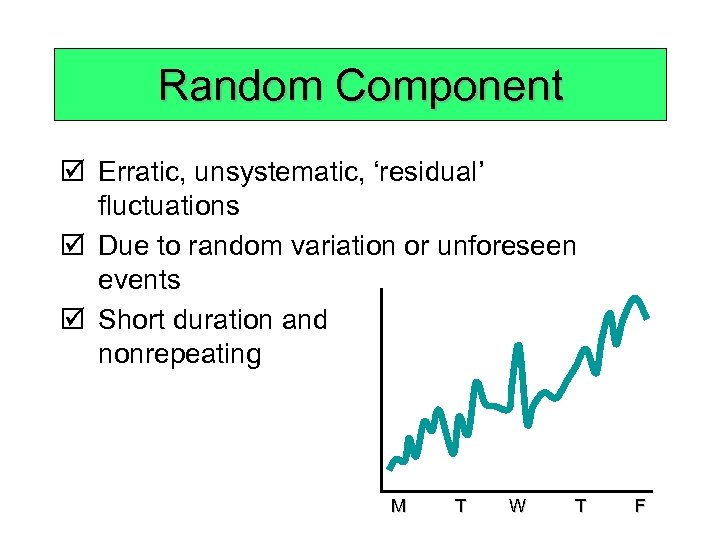 Random Component

☑ Erratic, unsystematic, ‘residual’ fluctuations

☑ Due to random variation or unforeseen events

☑ Short duration and nonrepeating

M T W T F